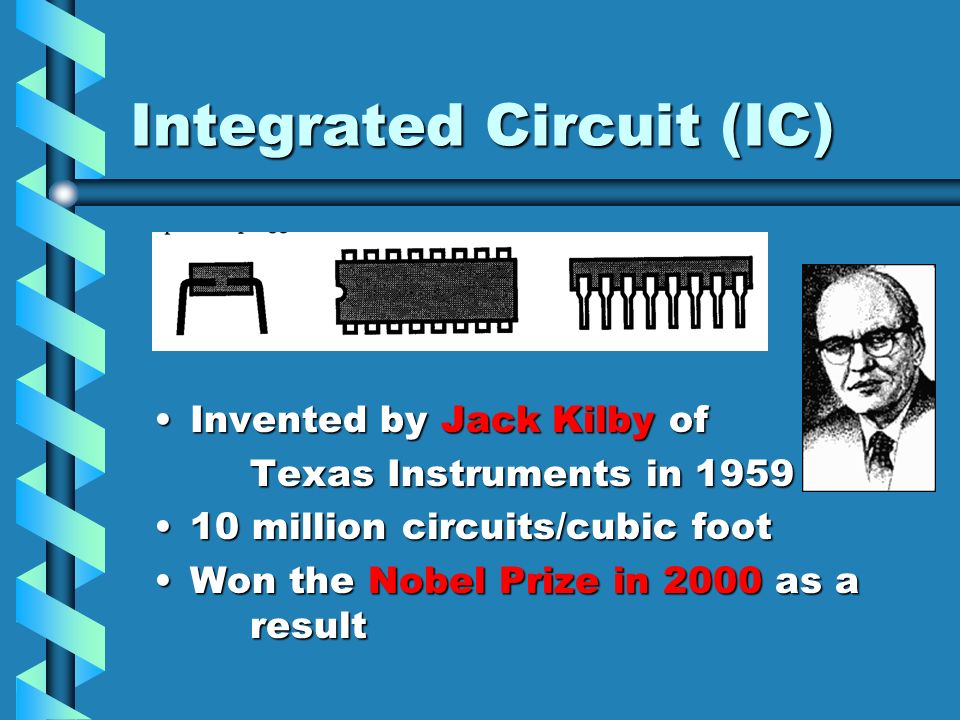 Integrated Circuit (IC)

• Invented by Jack Kilby of Texas Instruments in 1959
• 10 million circuits/cubic foot
• Won the Nobel Prize in 2000 as a result